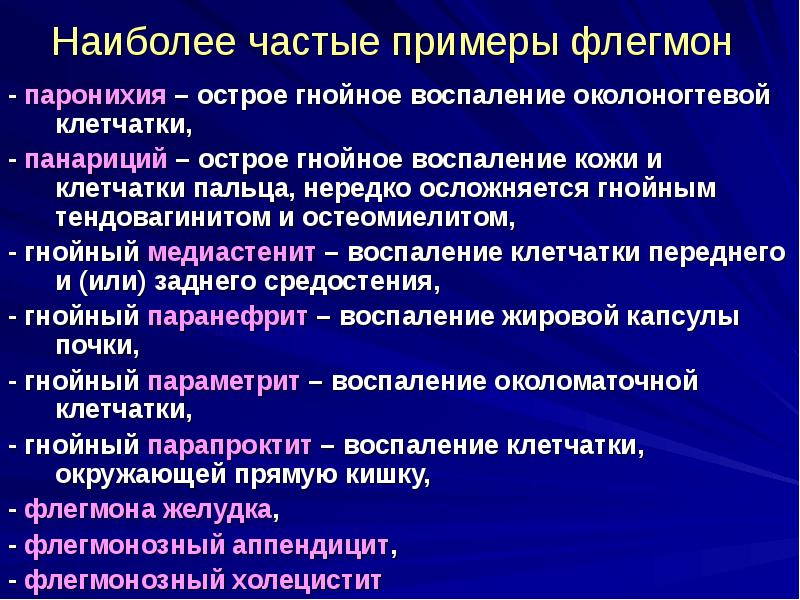 Наиболее частые примеры флегмон

- паронихия – острое гнойное воспаление околоногтевой клетчатки,

- панариций – острое гнойное воспаление кожи и клетчатки пальца, нередко осложняется гнойным тендовагинитом и остеомиелитом,

- гнойный медиастенит – воспаление клетчатки переднего и (или) заднего средостения,

- гнойный паранефрит – воспаление жировой капсулы почки,

- гнойный параметрит – воспаление околоматочной клетчатки,

- гнойный парапроктит – воспаление клетчатки, окружающей прямую кишку,

- флегмона желудка,

- флегмонозный аппендицит,

- флегмонозный холецистит